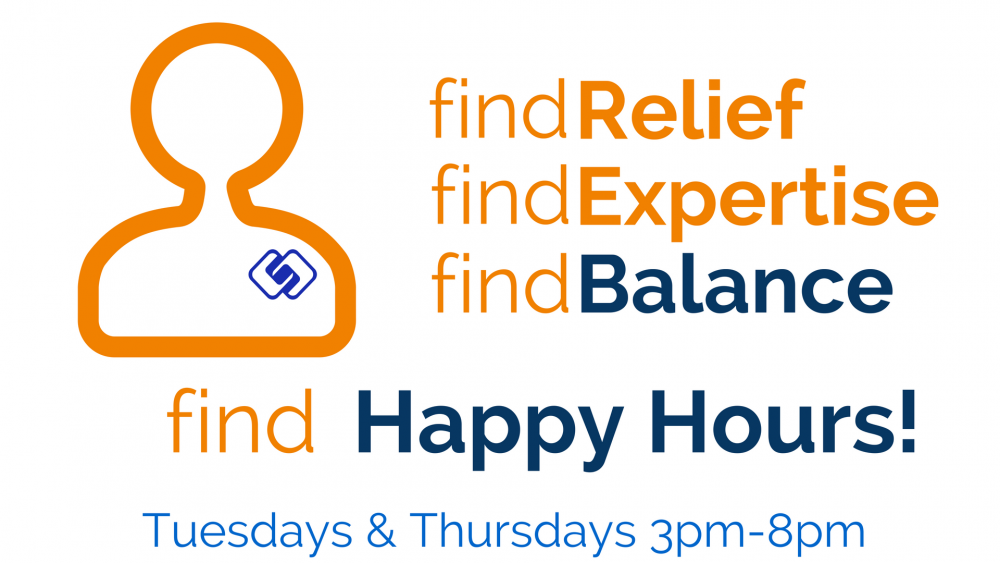 findRelief
findExpertise
findBalance

find Happy Hours!

Tuesdays & Thursdays 3pm-8pm